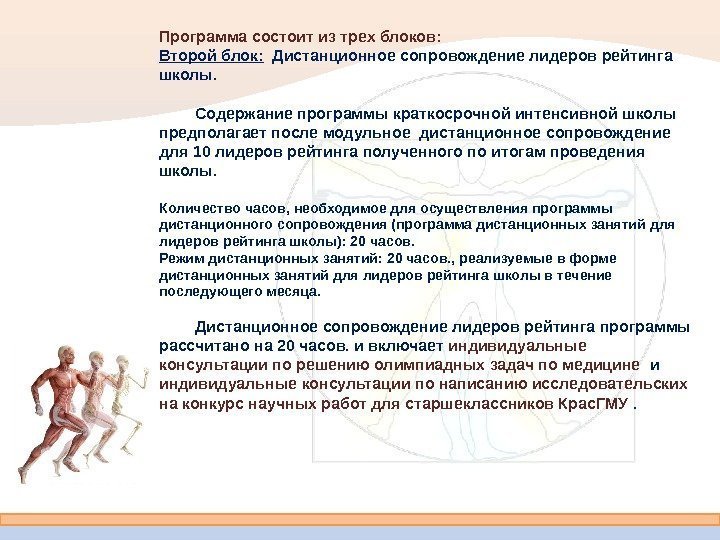 Программа состоит из трех блоков:
Второй блок: Дистанционное сопровождение лидеров рейтинга школы.

Содержание программы краткосрочной интенсивной школы предполагает после модульное дистанционное сопровождение для 10 лидеров рейтинга полученного по итогам проведения школы.

Количество часов, необходимое для осуществления программы дистанционного сопровождения (программа дистанционных занятий для лидеров рейтинга школы): 20 часов.
Режим дистанционных занятий: 20 часов., реализуемые в форме дистанционных занятий для лидеров рейтинга школы в течение последующего месяца.

Дистанционное сопровождение лидеров рейтинга программы рассчитано на 20 часов. и включает индивидуальные консультации по решению олимпиадных задач по медицине и индивидуальные консультации по написанию исследовательских на конкурс научных работ для старшеклассников КрасГМУ .